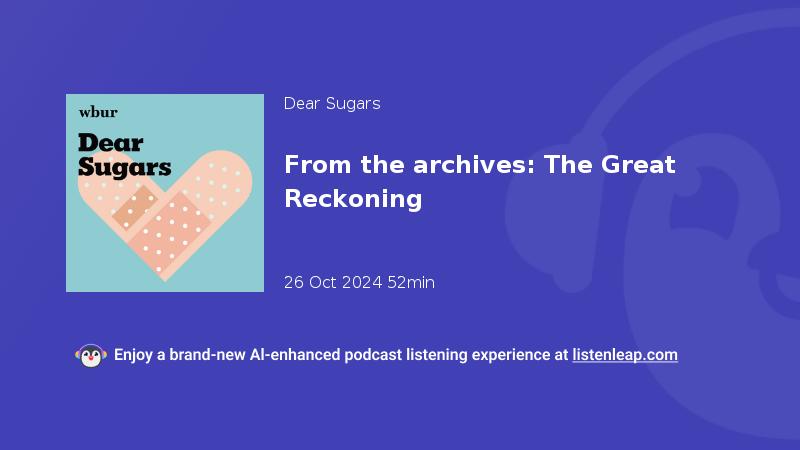 wbur

Dear Sugars

Dear Sugars

From the archives: The Great Reckoning

26 Oct 2024 52min

Enjoy a brand-new AI-enhanced podcast listening experience at listenleap.com